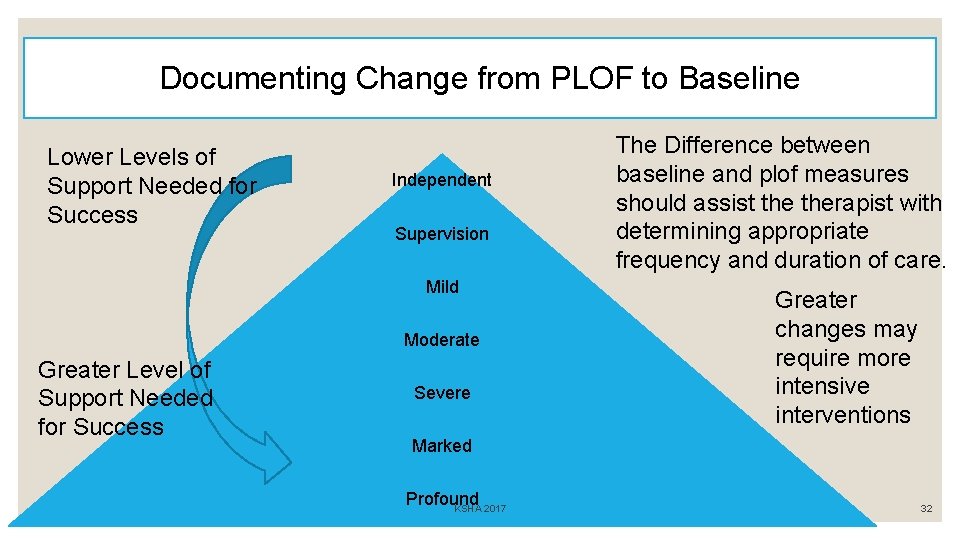 Documenting Change from PLOF to Baseline

Lower Levels of Support Needed for Success

Greater Level of Support Needed for Success

Independent

Supervision

Mild

Moderate

Severe

Marked

Profound

The Difference between baseline and plof measures should assist the therapist with determining appropriate frequency and duration of care.

Greater changes may require more intensive interventions

KSHA 2017

32